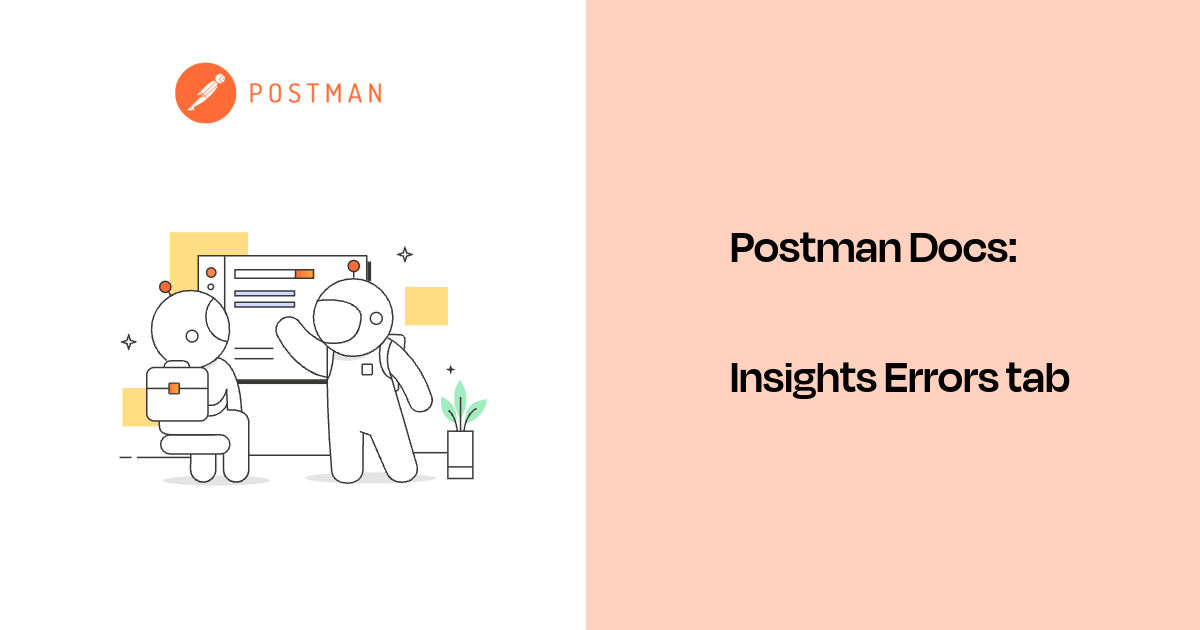 POSTMAN

Postman Docs:

Insights Errors tab